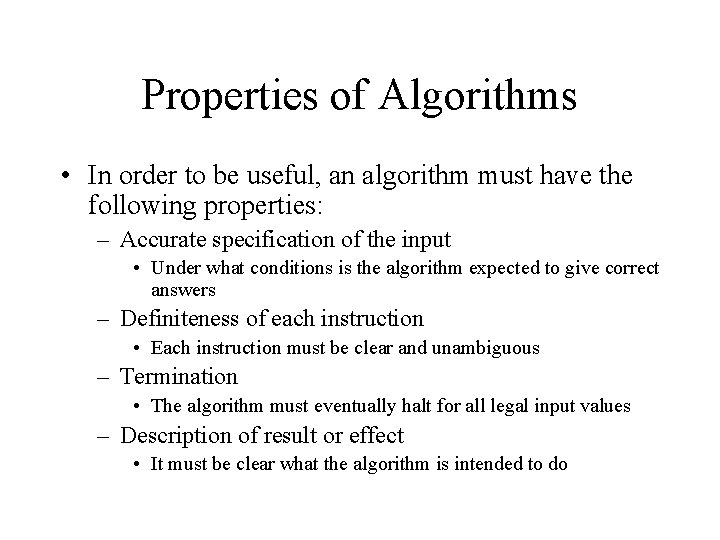 Properties of Algorithms

• In order to be useful, an algorithm must have the following properties:
– Accurate specification of the input
• Under what conditions is the algorithm expected to give correct answers
– Definiteness of each instruction
• Each instruction must be clear and unambiguous
– Termination
• The algorithm must eventually halt for all legal input values
– Description of result or effect
• It must be clear what the algorithm is intended to do